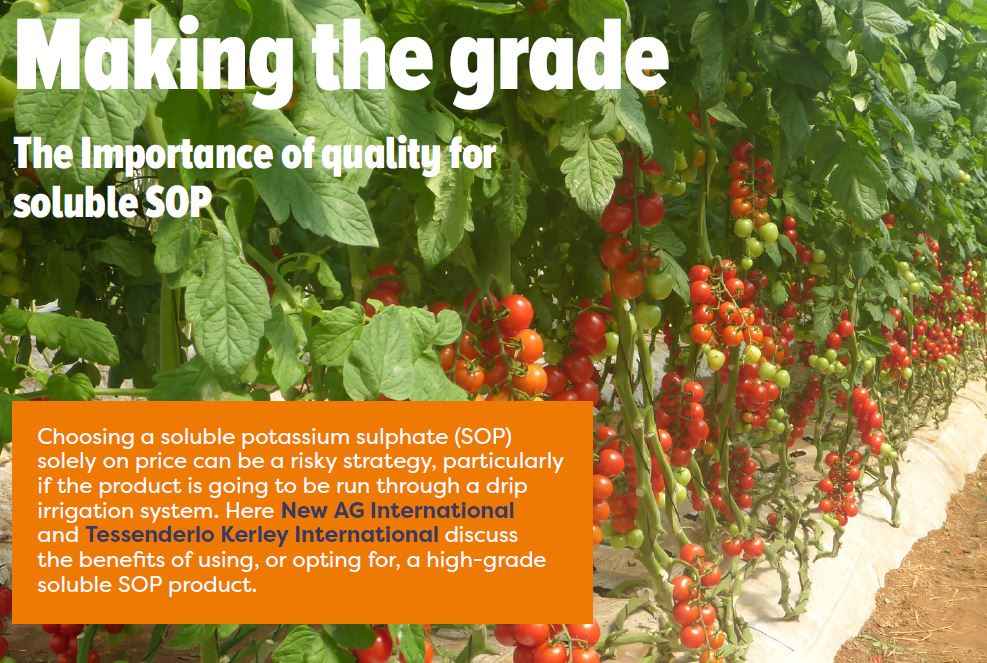 Making the grade

The Importance of quality for soluble SOP

Choosing a soluble potassium sulphate (SOP) solely on price can be a risky strategy, particularly if the product is going to be run through a drip irrigation system. Here New AG International and Tessenderlo Kerley International discuss the benefits of using, or opting for, a high-grade soluble SOP product.